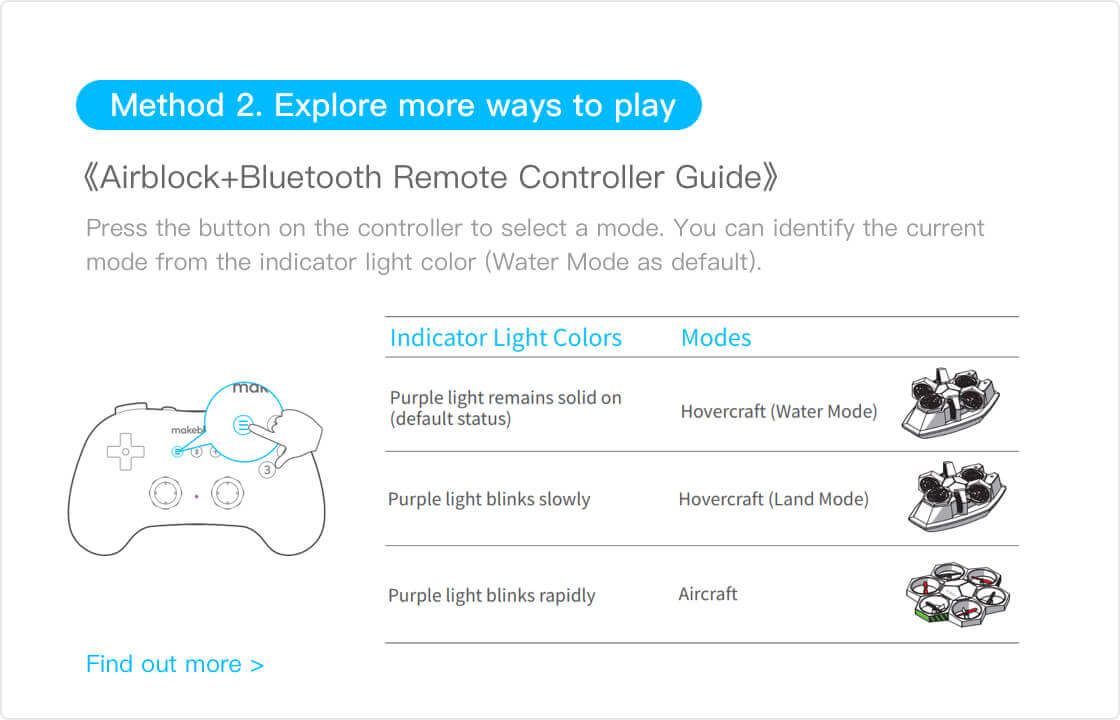 Method 2. Explore more ways to play

《Airblock+Bluetooth Remote Controller Guide》

Press the button on the controller to select a mode. You can identify the current mode from the indicator light color (Water Mode as default).

mak
makeb
3

| Indicator Light Colors | Modes |
|---|---|
| Purple light remains solid on (default status) | Hovercraft (Water Mode) |
| Purple light blinks slowly | Hovercraft (Land Mode) |
| Purple light blinks rapidly | Aircraft |

Find out more >